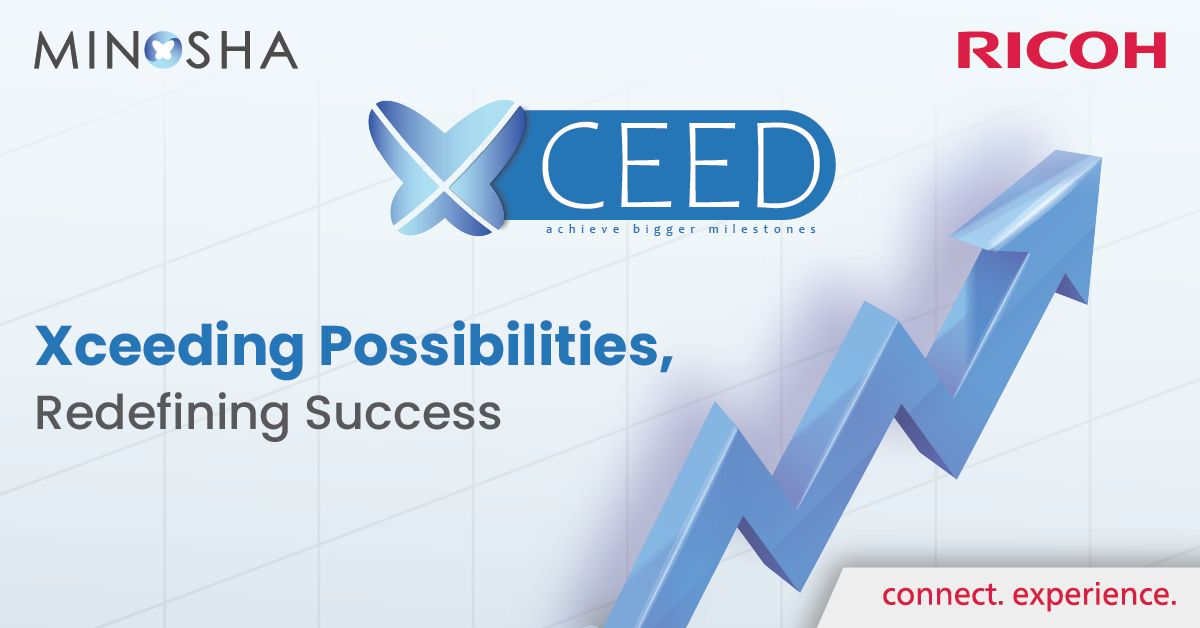 MINOSHA

RICOH

XCEED
achieve bigger milestones

Xceeding Possibilities,
Redefining Success

connect. experience.